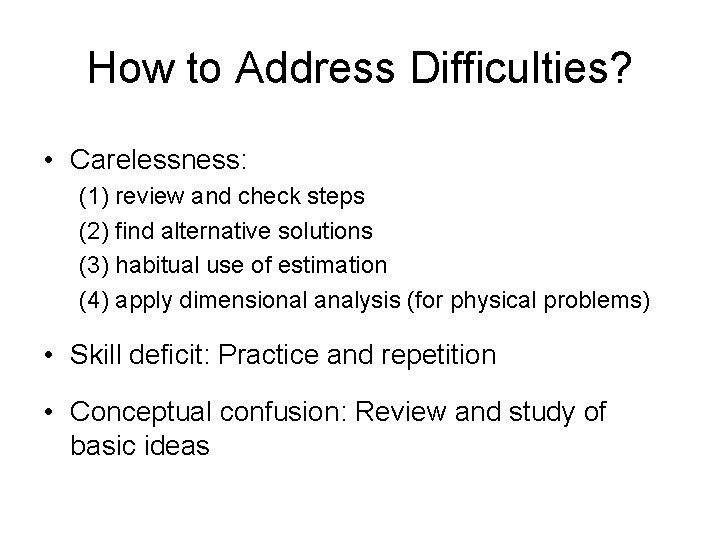 How to Address Difficulties?

• Carelessness:
(1) review and check steps
(2) find alternative solutions
(3) habitual use of estimation
(4) apply dimensional analysis (for physical problems)

• Skill deficit: Practice and repetition

• Conceptual confusion: Review and study of basic ideas